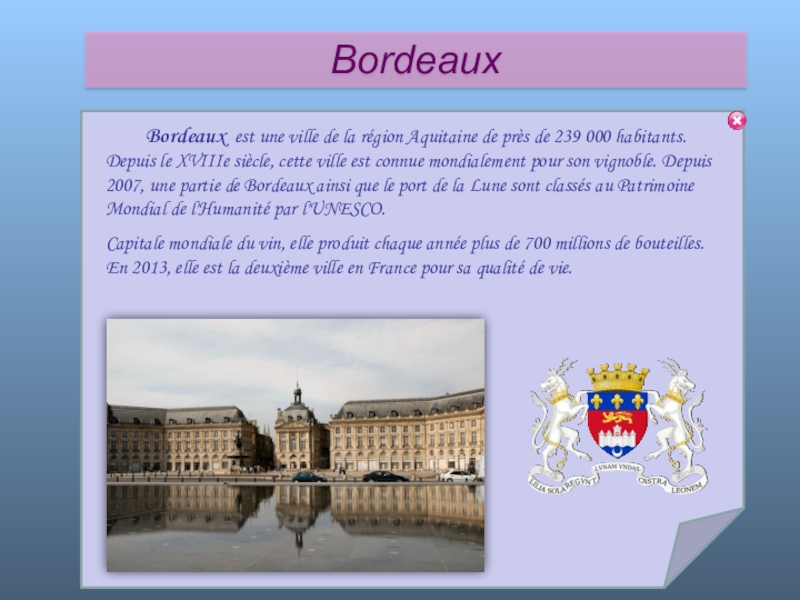 Bordeaux

Bordeaux est une ville de la région Aquitaine de près de 239 000 habitants. Depuis le XVIIIe siècle, cette ville est connue mondialement pour son vignoble. Depuis 2007, une partie de Bordeaux ainsi que le port de la Lune sont classés au Patrimoine Mondial de l'Humanité par l'UNESCO.

Capitale mondiale du vin, elle produit chaque année plus de 700 millions de bouteilles. En 2013, elle est la deuxième ville en France pour sa qualité de vie.

LILIA SOLA REGVNT LVNAM VNDAS CASTRA LEONEM